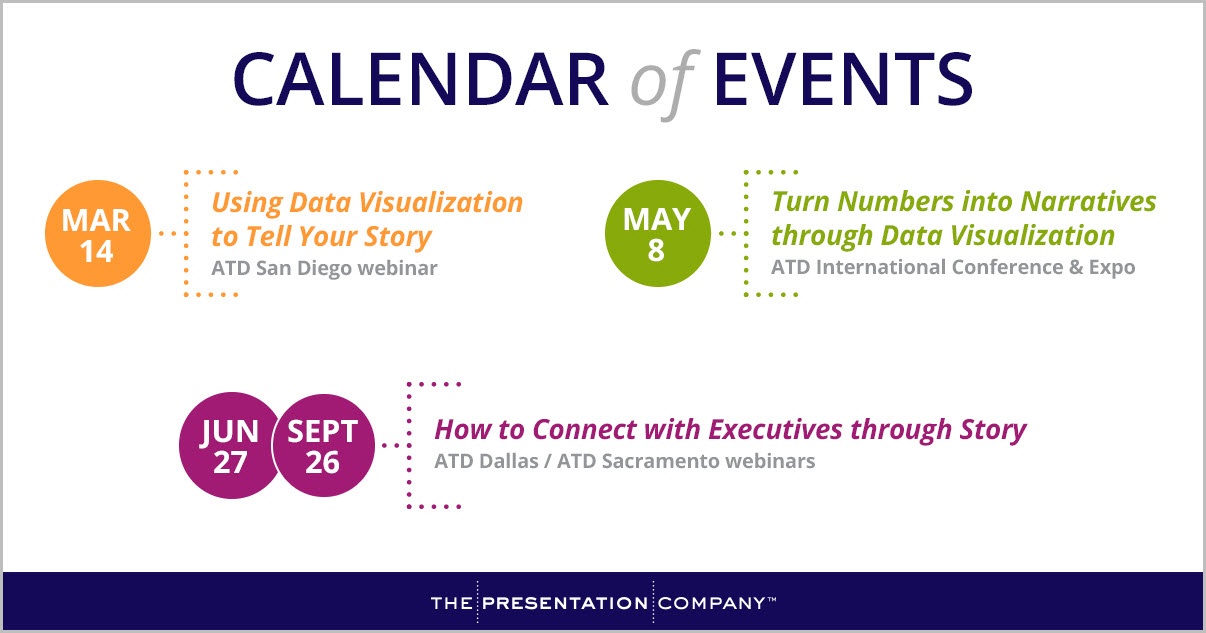 CALENDAR of EVENTS

MAR 14

Using Data Visualization to Tell Your Story
ATD San Diego webinar

MAY 8

Turn Numbers into Narratives through Data Visualization
ATD International Conference & Expo

JUN 27

SEPT 26

How to Connect with Executives through Story
ATD Dallas / ATD Sacramento webinars

THE PRESENTATION COMPANY™